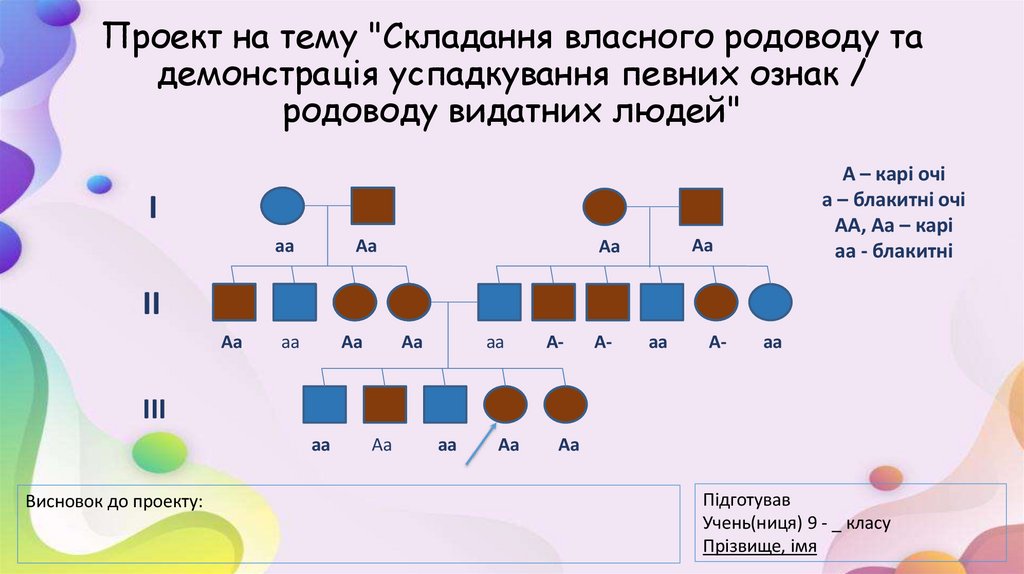 Проект на тему "Складання власного родоводу та демонстрація успадкування певних ознак / родоводу видатних людей"

А – карі очі
а – блакитні очі
АА, Аа – карі
аа - блакитні

I

аа Аа

Аа Аа

II

Аа аа Аа Аа

аа А- А- аа А- аа

III

аа Аа аа Аа Аа

Висновок до проекту:

Підготував
Учень(ниця) 9 - _ класу
Прізвище, імя